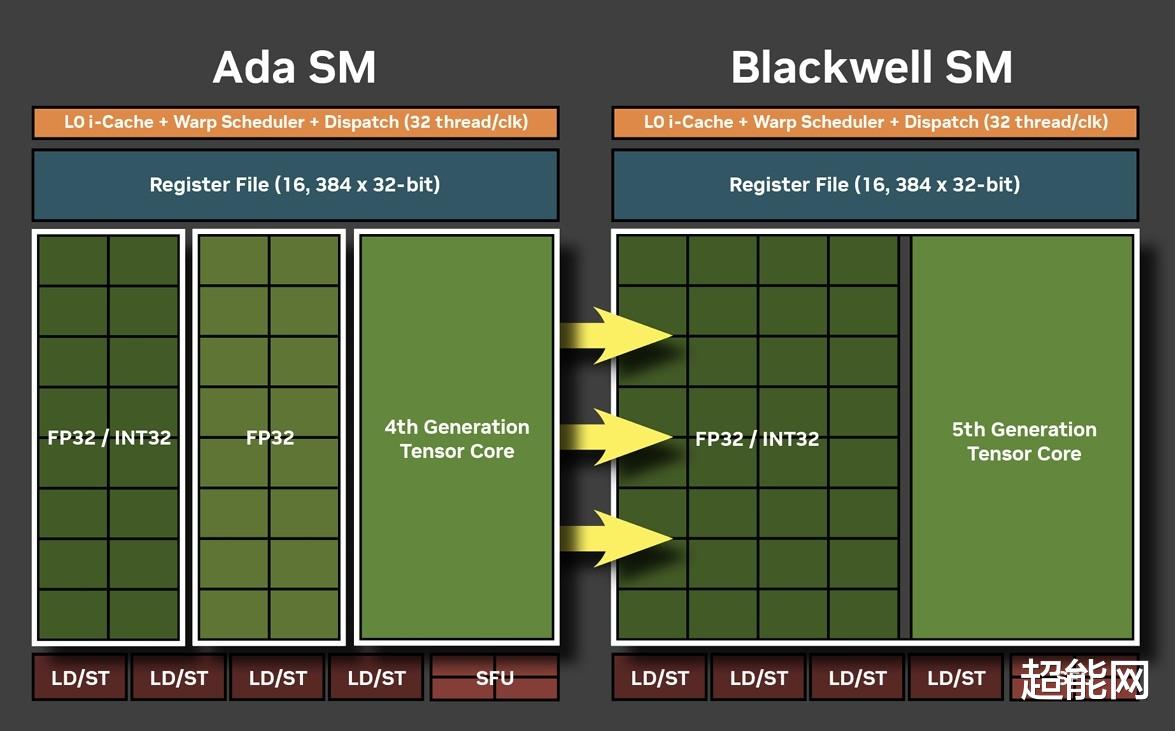 Ada SM

L0 i-Cache + Warp Scheduler + Dispatch (32 thread/clk)

Register File (16, 384 x 32-bit)

FP32 / INT32

FP32

4th Generation Tensor Core

LD/ST LD/ST LD/ST LD/ST SFU

Blackwell SM

L0 i-Cache + Warp Scheduler + Dispatch (32 thread/clk)

Register File (16, 384 x 32-bit)

FP32 / INT32

5th Generation Tensor Core

LD/ST LD/ST LD/ST LD/ST

超能网